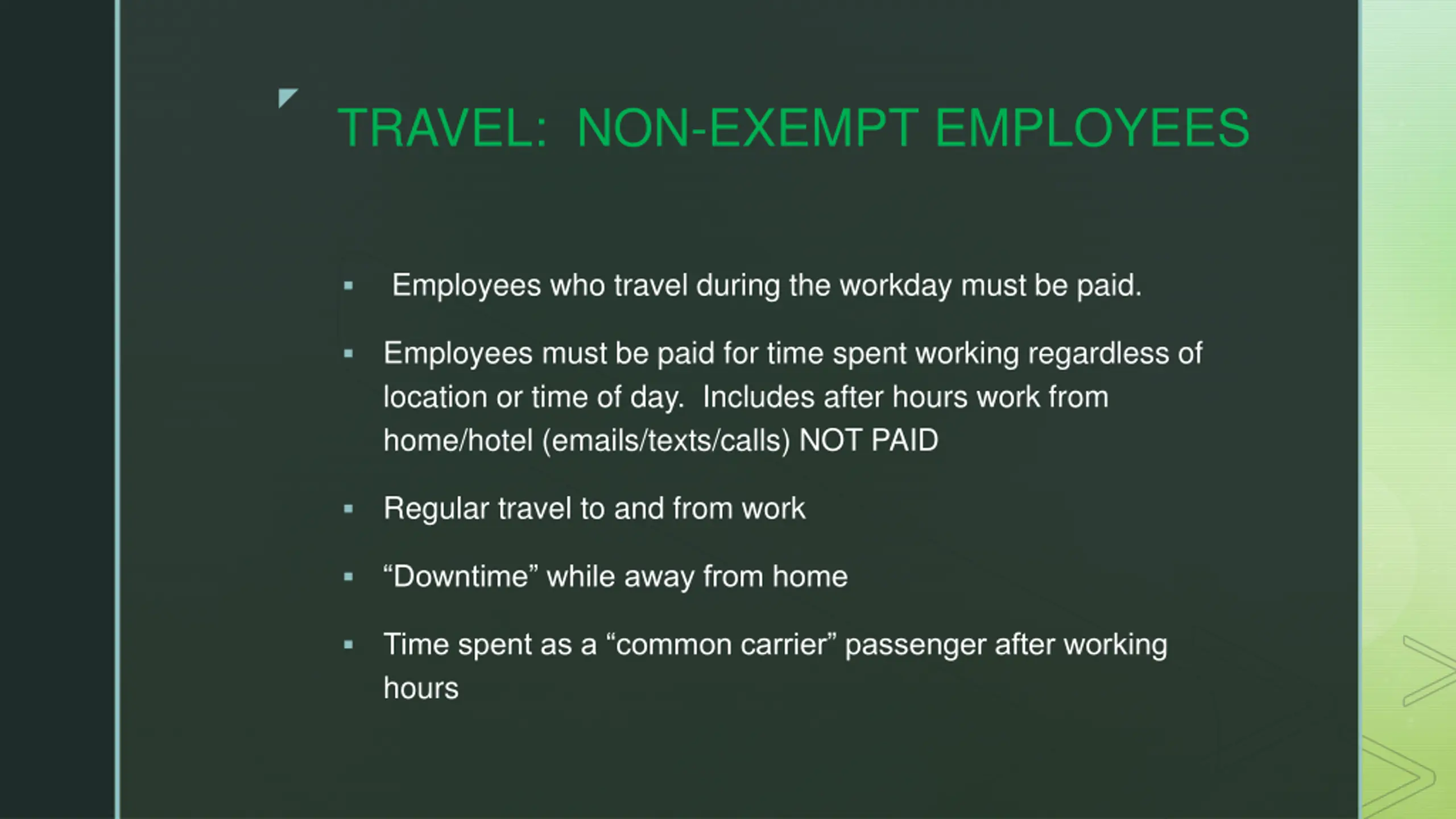 TRAVEL: NON-EXEMPT EMPLOYEES

▪ Employees who travel during the workday must be paid.

▪ Employees must be paid for time spent working regardless of location or time of day. Includes after hours work from home/hotel (emails/texts/calls) NOT PAID

▪ Regular travel to and from work

▪ “Downtime” while away from home

▪ Time spent as a “common carrier” passenger after working hours